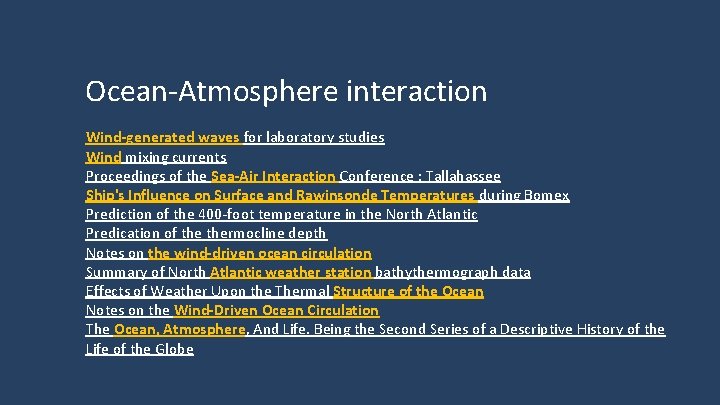 Ocean-Atmosphere interaction

Wind-generated waves for laboratory studies
Wind mixing currents
Proceedings of the Sea-Air Interaction Conference : Tallahassee
Ship's Influence on Surface and Rawinsonde Temperatures during Bomex
Prediction of the 400-foot temperature in the North Atlantic
Predication of the thermocline depth
Notes on the wind-driven ocean circulation
Summary of North Atlantic weather station bathythermograph data
Effects of Weather Upon the Thermal Structure of the Ocean
Notes on the Wind-Driven Ocean Circulation
The Ocean, Atmosphere, And Life. Being the Second Series of a Descriptive History of the Life of the Globe